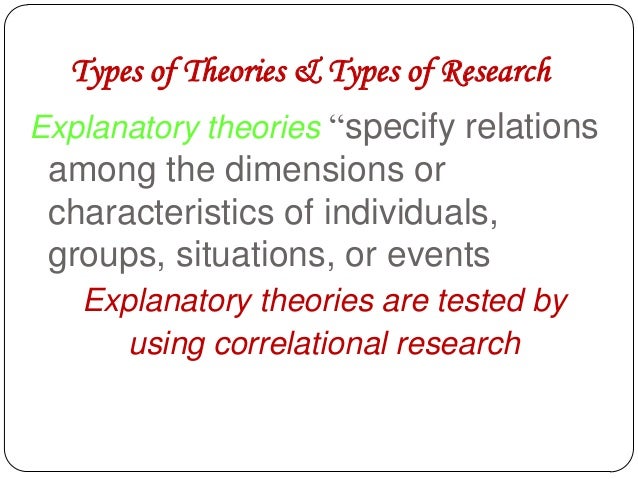 Types of Theories & Types of Research

Explanatory theories “specify relations among the dimensions or characteristics of individuals, groups, situations, or events

Explanatory theories are tested by using correlational research